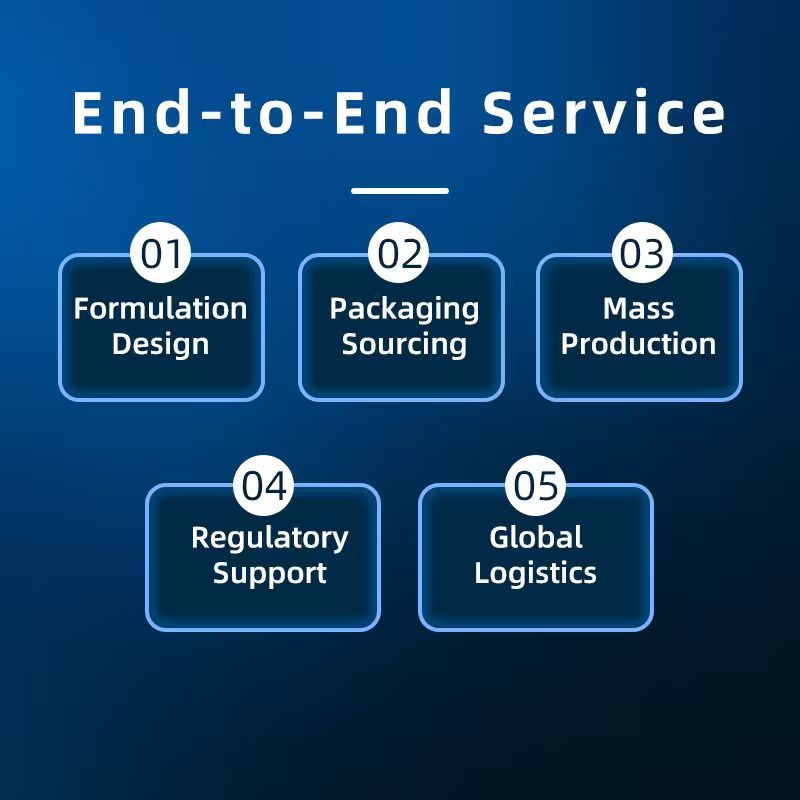 End-to-End Service

01
Formulation Design

02
Packaging Sourcing

03
Mass Production

04
Regulatory Support

05
Global Logistics